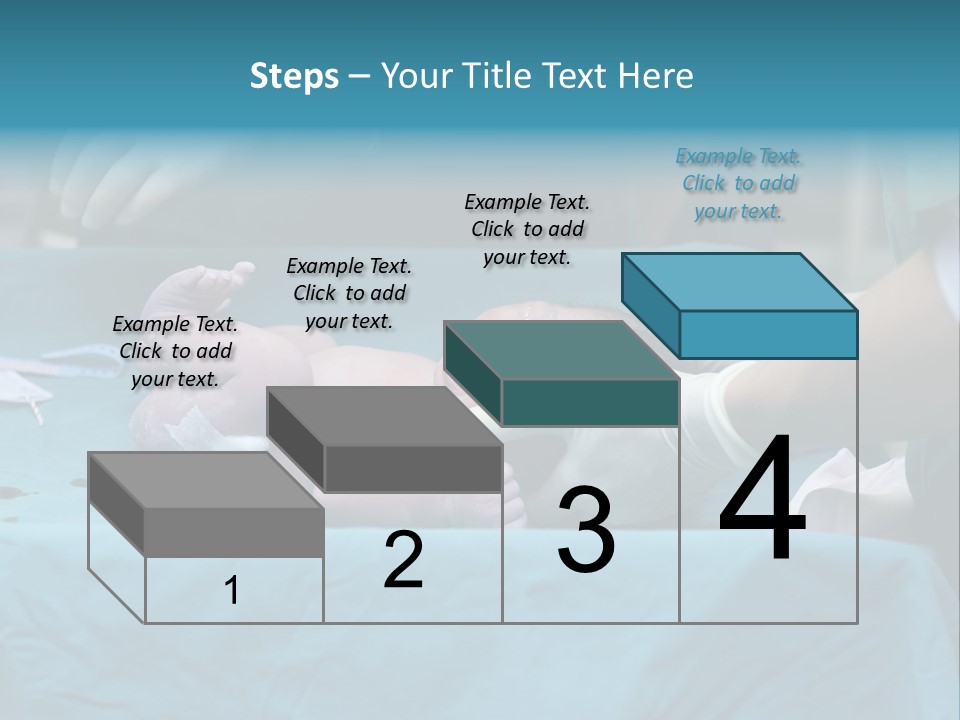 Steps – Your Title Text Here

Example Text. Click to add your text.

Example Text. Click to add your text.

Example Text. Click to add your text.

Example Text. Click to add your text.

1

2

3

4